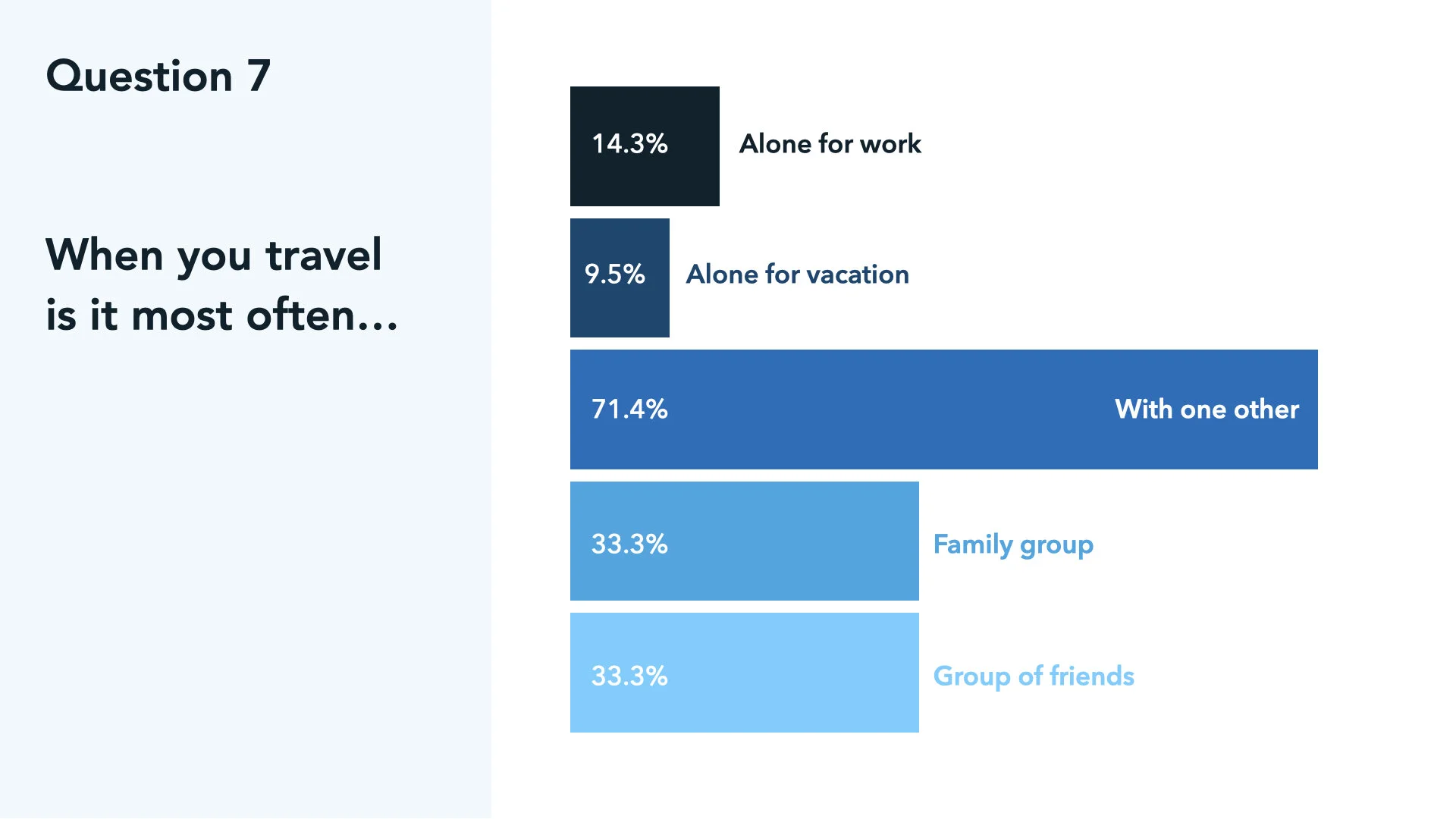 Question 7

When you travel is it most often...

14.3% Alone for work

9.5% Alone for vacation

71.4% With one other

33.3% Family group

33.3% Group of friends